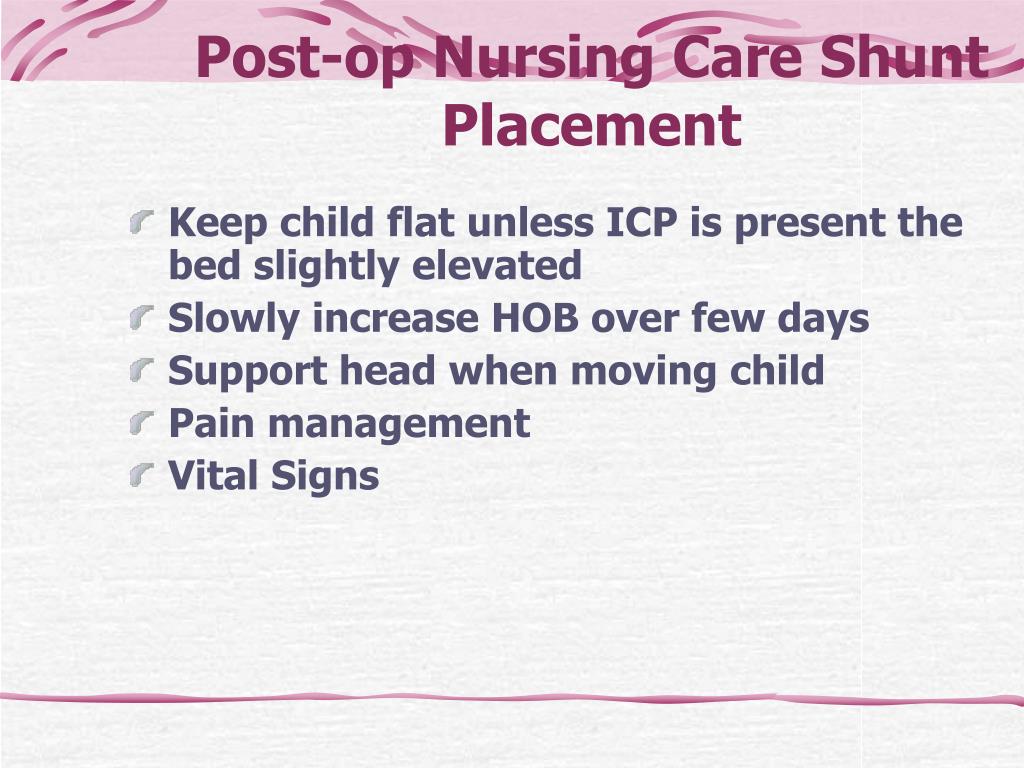 Post-op Nursing Care Shunt Placement

Keep child flat unless ICP is present the bed slightly elevated

Slowly increase HOB over few days

Support head when moving child

Pain management

Vital Signs